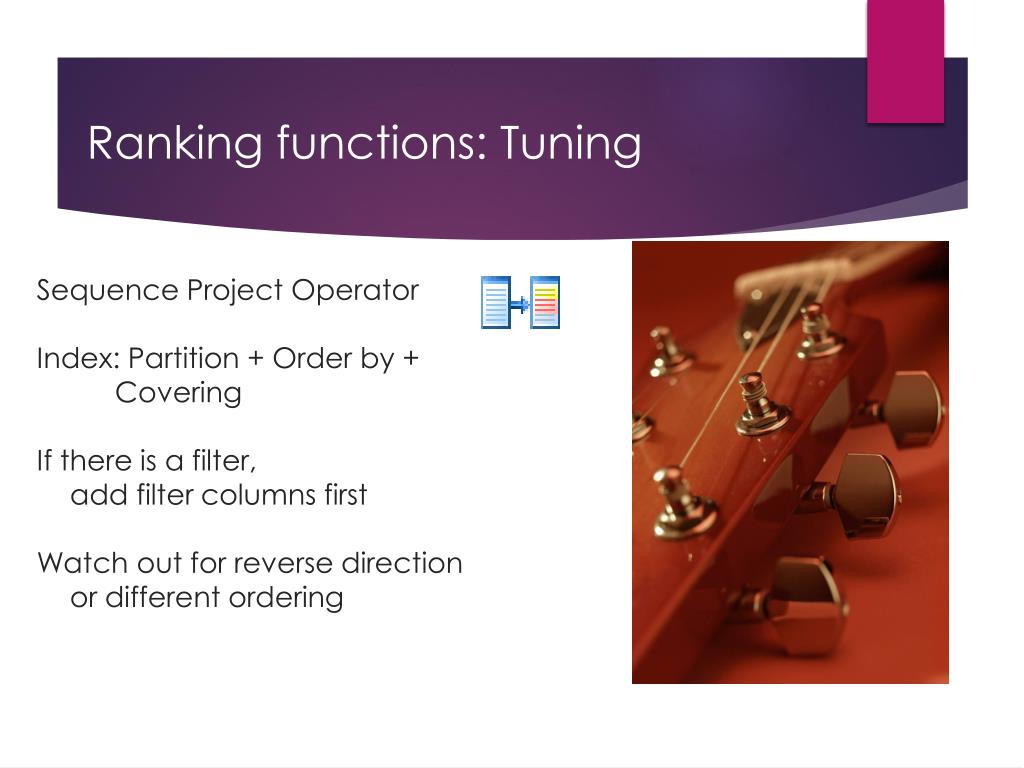 Ranking functions: Tuning

Sequence Project Operator

Index: Partition + Order by + Covering

If there is a filter, add filter columns first

Watch out for reverse direction or different ordering